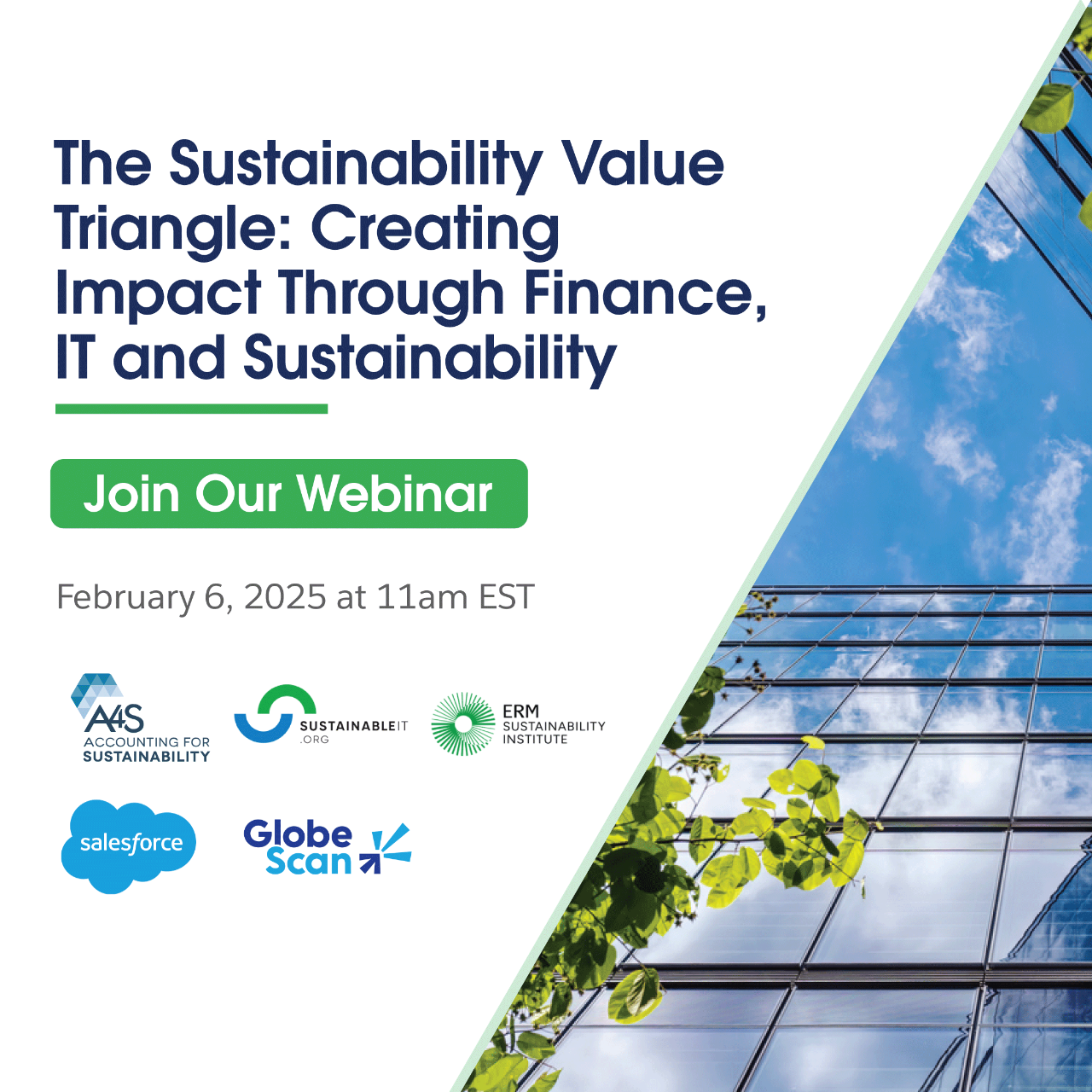 The Sustainability Value Triangle: Creating Impact Through Finance, IT and Sustainability

Join Our Webinar

February 6, 2025 at 11am EST

A4S
ACCOUNTING FOR SUSTAINABILITY

SUSTAINABLEIT
.ORG

ERM
SUSTAINABILITY INSTITUTE

salesforce

Globe Scan